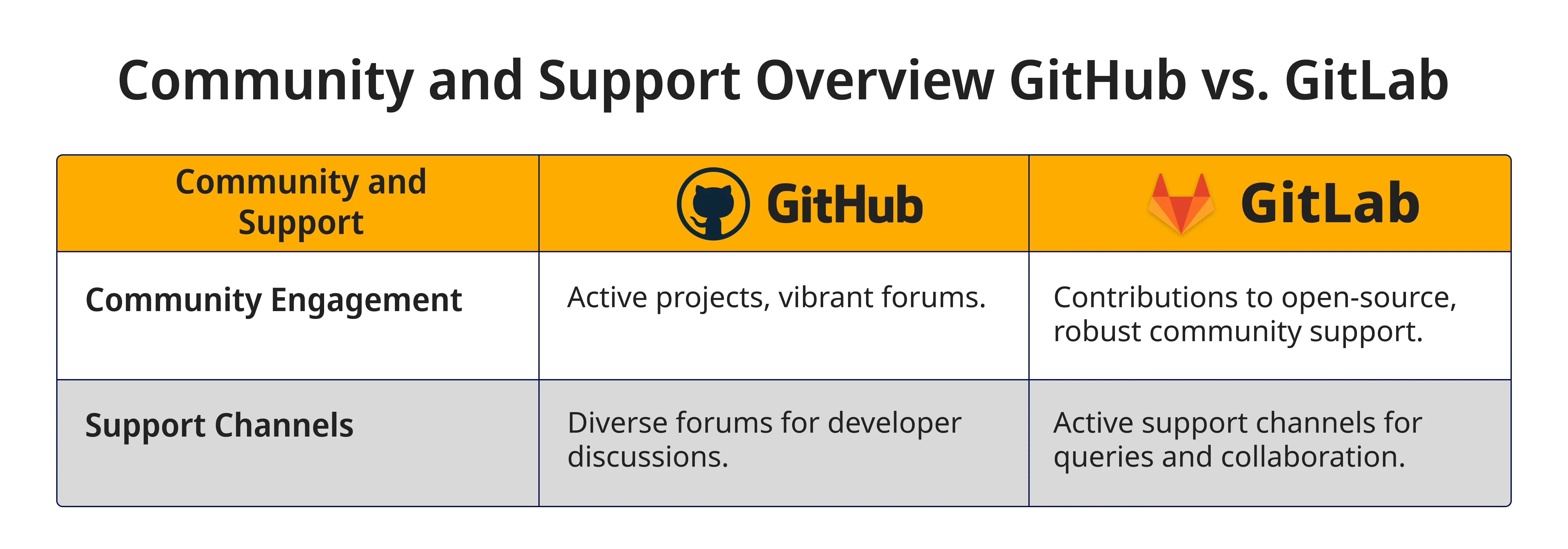 Community and Support Overview GitHub vs. GitLab

| Community and Support | GitHub | GitLab |
|---|---|---|
| Community Engagement | Active projects, vibrant forums. | Contributions to open-source, robust community support. |
| Support Channels | Diverse forums for developer discussions. | Active support channels for queries and collaboration. |